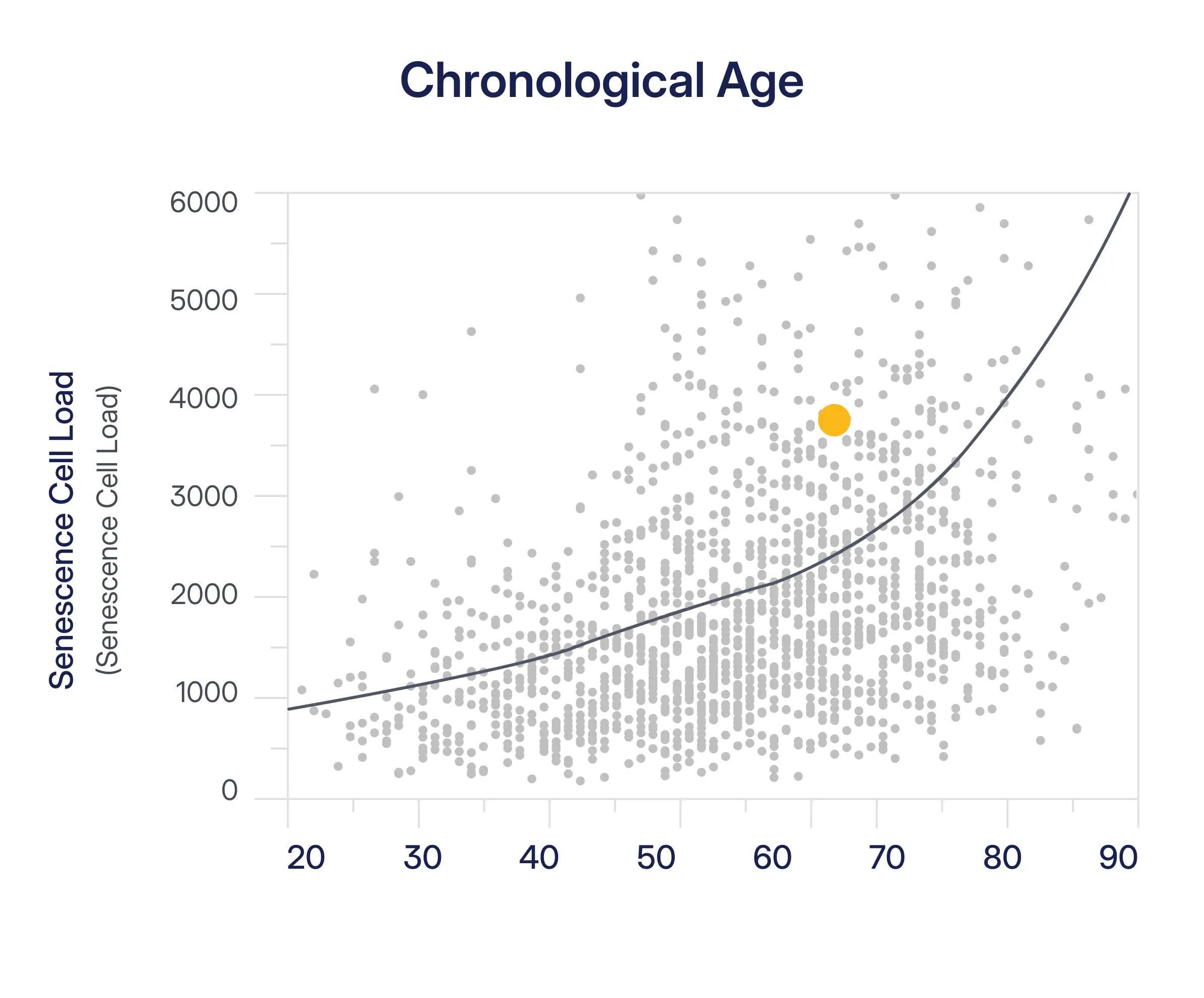 Chronological Age

Senescence Cell Load
(Senescence Cell Load)

6000
5000
4000
3000
2000
1000
0

20
30
40
50
60
70
80
90